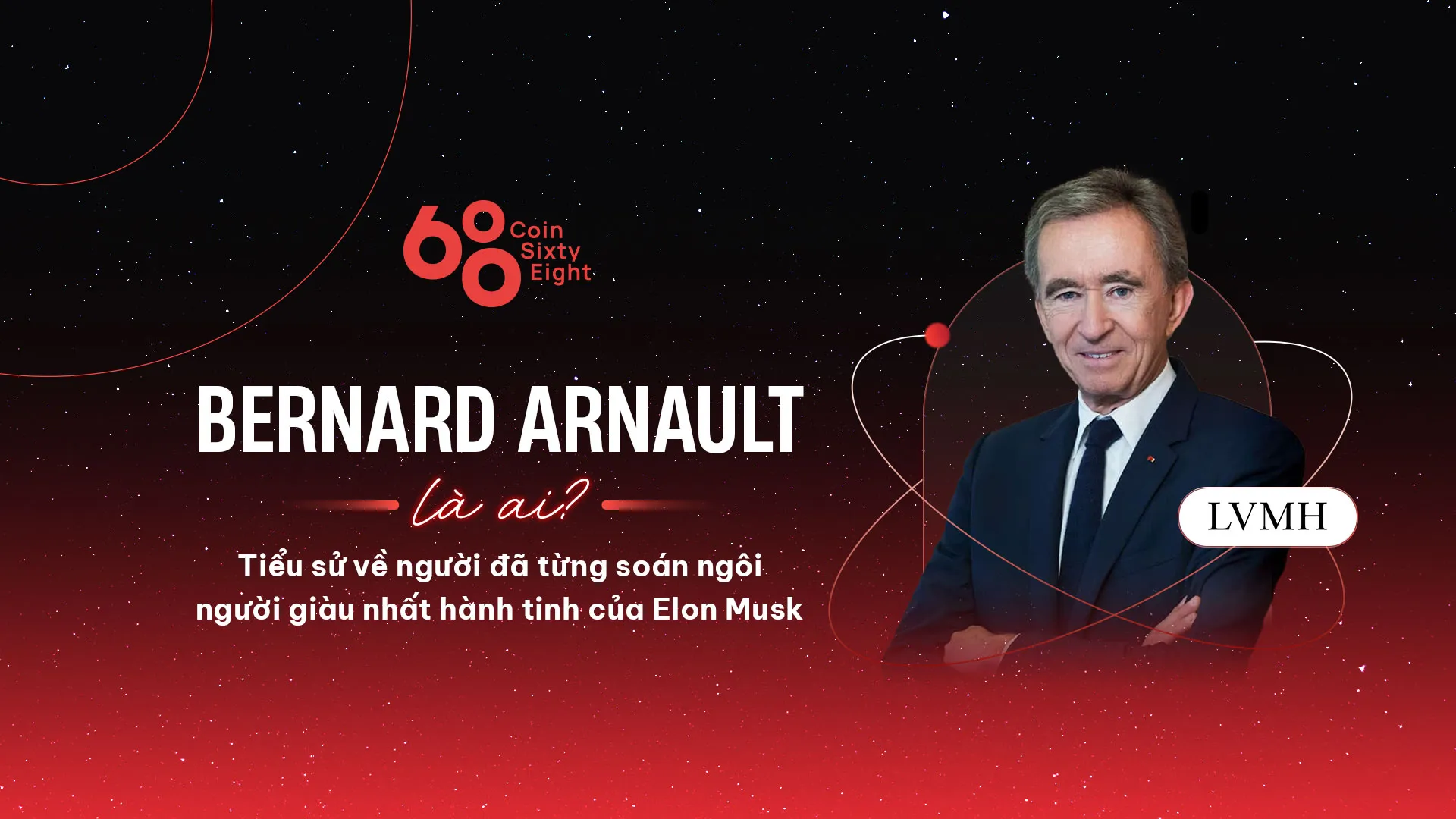 68 Coin Sixty Eight

BERNARD ARNAULT

là ai?

Tiểu sử về người đã từng soán ngôi người giàu nhất hành tinh của Elon Musk

LVMH